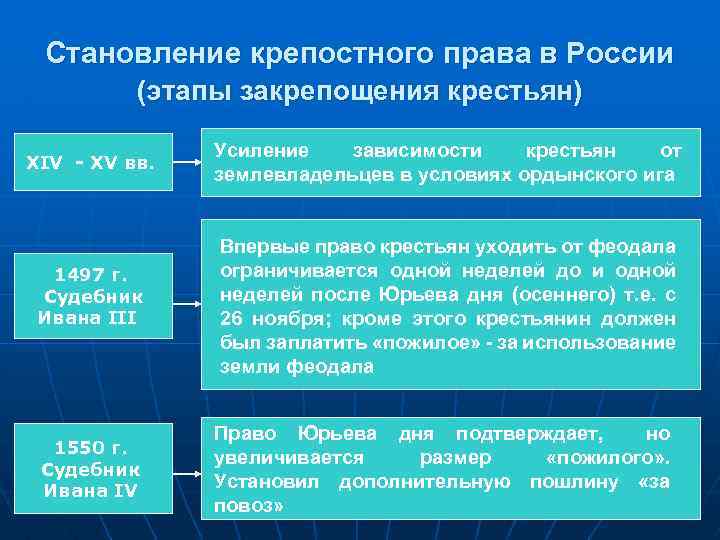 Становление крепостного права в России
(этапы закрепощения крестьян)

XIV - XV вв.

Усиление зависимости крестьян от землевладельцев в условиях ордынского ига

1497 г.
Судебник
Ивана III

Впервые право крестьян уходить от феодала ограничивается одной неделей до и одной неделей после Юрьева дня (осеннего) т.е. с 26 ноября; кроме этого крестьянин должен был заплатить «пожилое» - за использование земли феодала

1550 г.
Судебник
Ивана IV

Право Юрьева дня подтверждает, но увеличивается размер «пожилого». Установил дополнительную пошлину «за повоз»